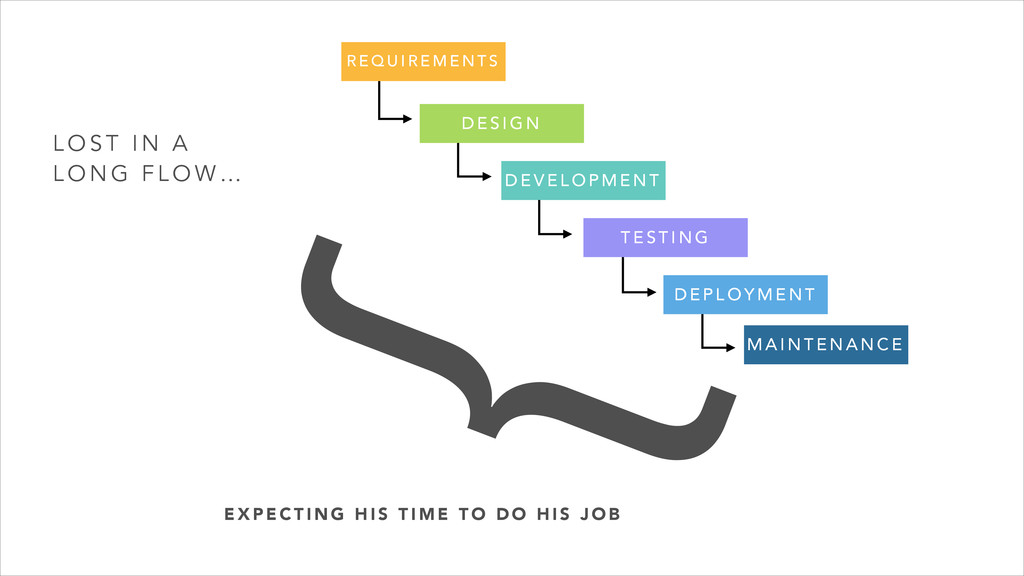 LOST IN A LONG FLOW…

REQUIREMENTS

DESIGN

DEVELOPMENT

TESTING

DEPLOYMENT

MAINTENANCE

EXPECTING HIS TIME TO DO HIS JOB